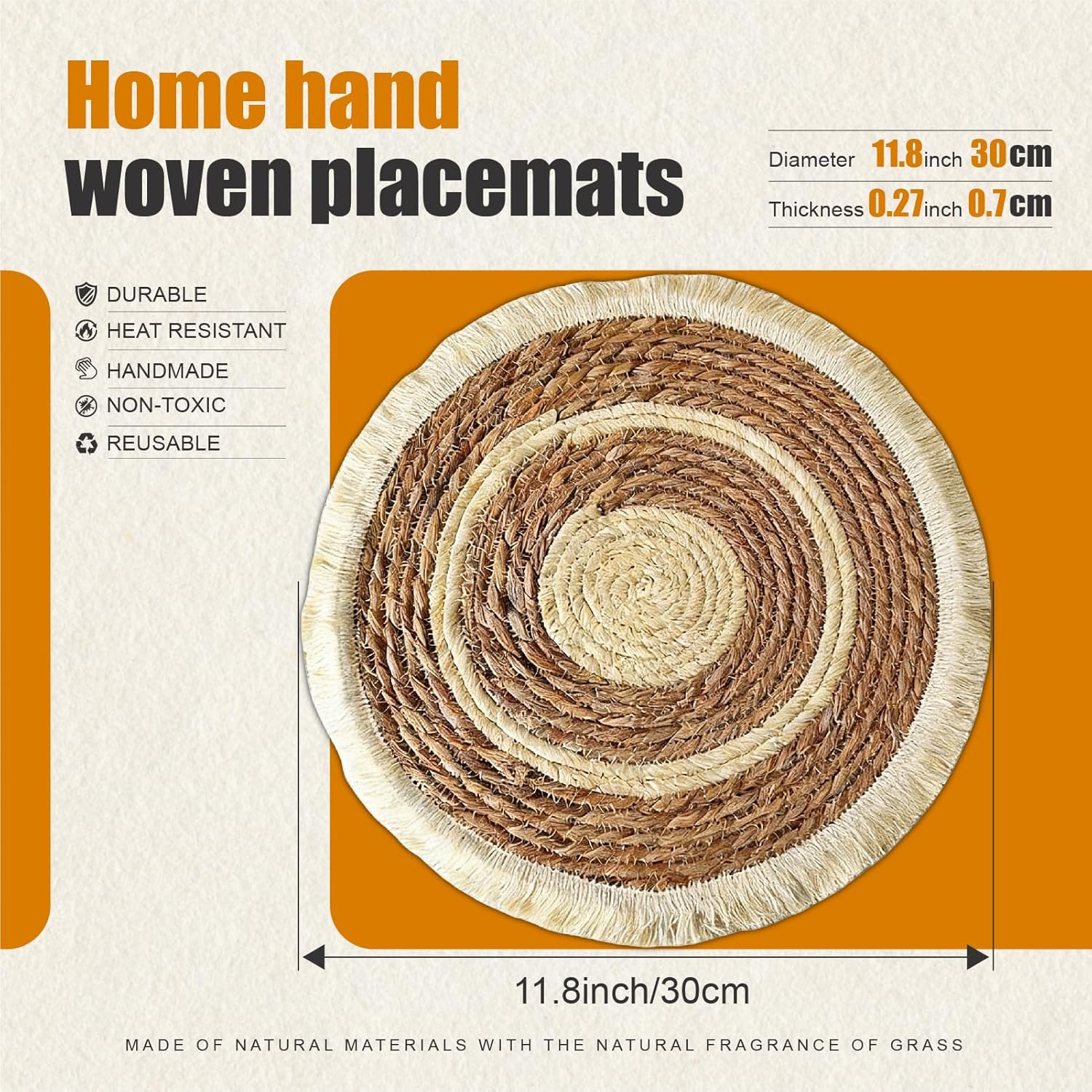 Home hand
woven placemats

Diameter 11.8inch 30cm
Thickness 0.27inch 0.7cm

DURABLE
HEAT RESISTANT
HANDMADE
NON-TOXIC
REUSABLE

11.8inch/30cm

MADE OF NATURAL MATERIALS WITH THE NATURAL FRAGRANCE OF GRASS